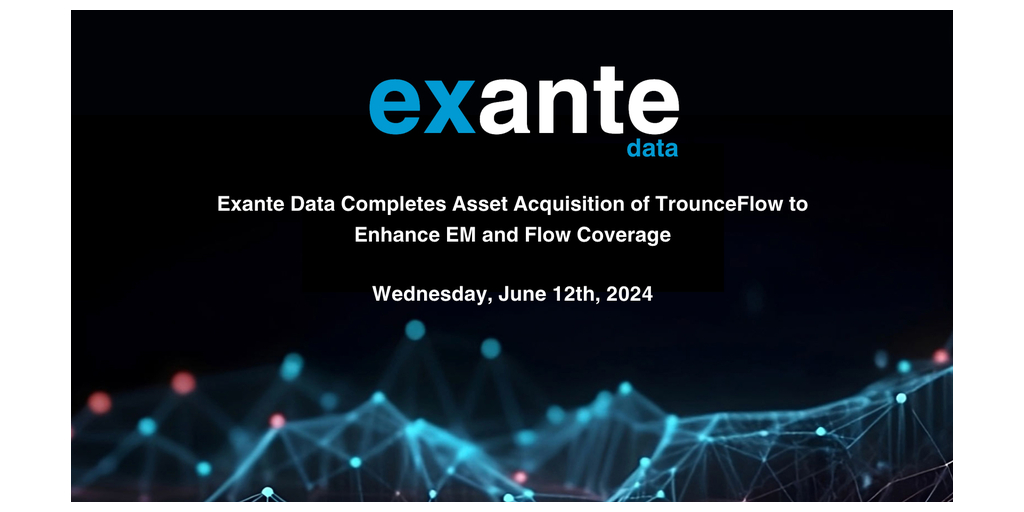 exante
data

Exante Data Completes Asset Acquisition of TrounceFlow to Enhance EM and Flow Coverage

Wednesday, June 12th, 2024